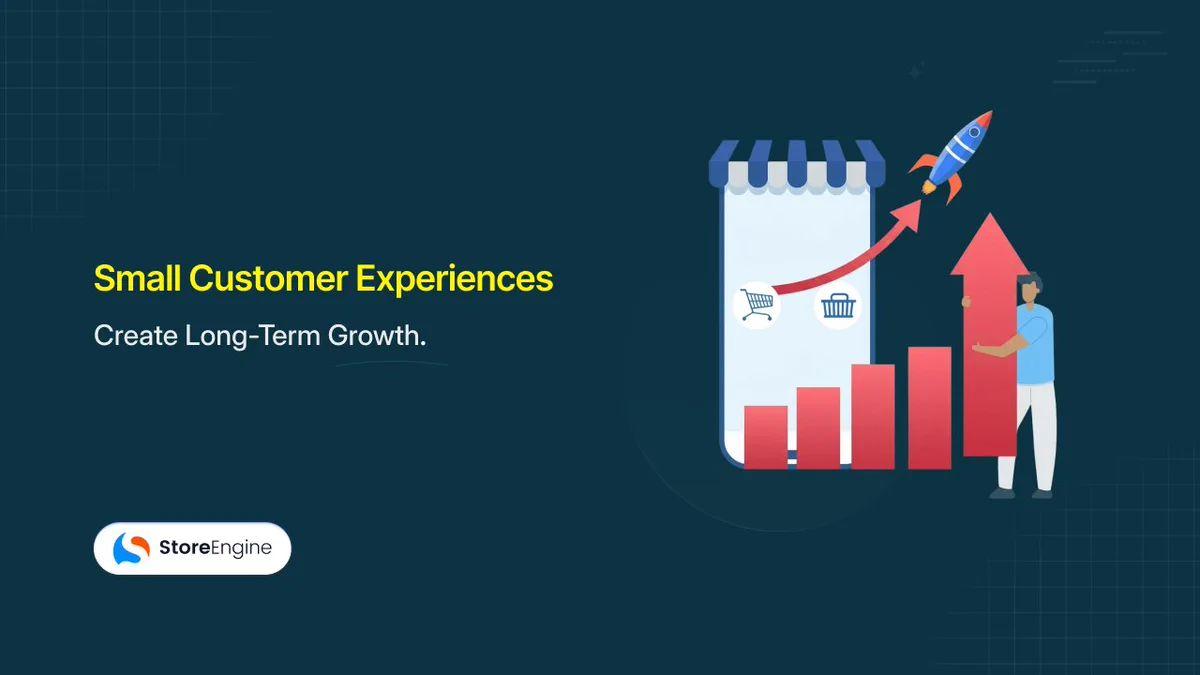 Small Customer Experiences

Create Long-Term Growth.

StoreEngine